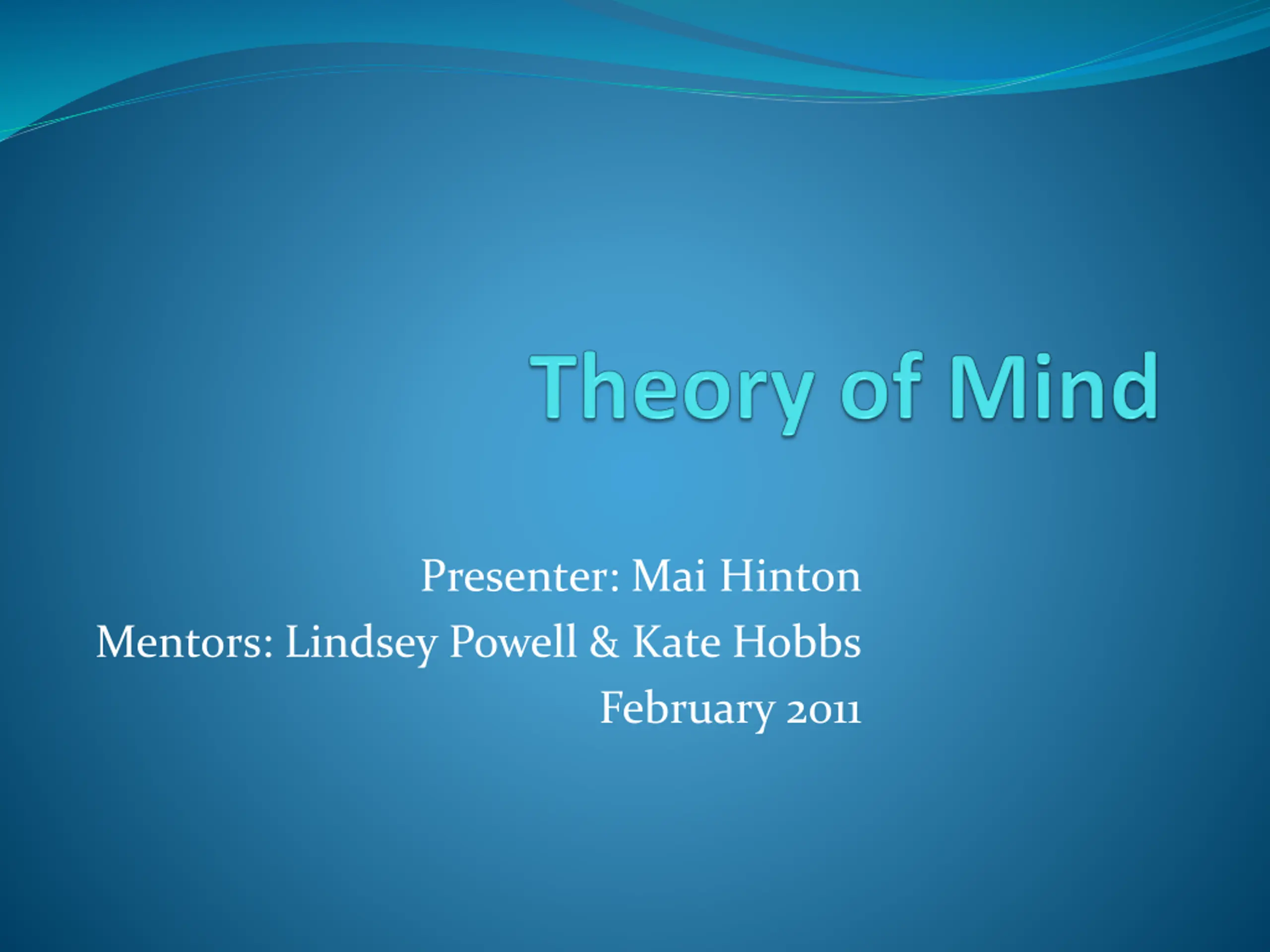 Theory of Mind

Presenter: Mai Hinton
Mentors: Lindsey Powell & Kate Hobbs
February 2011